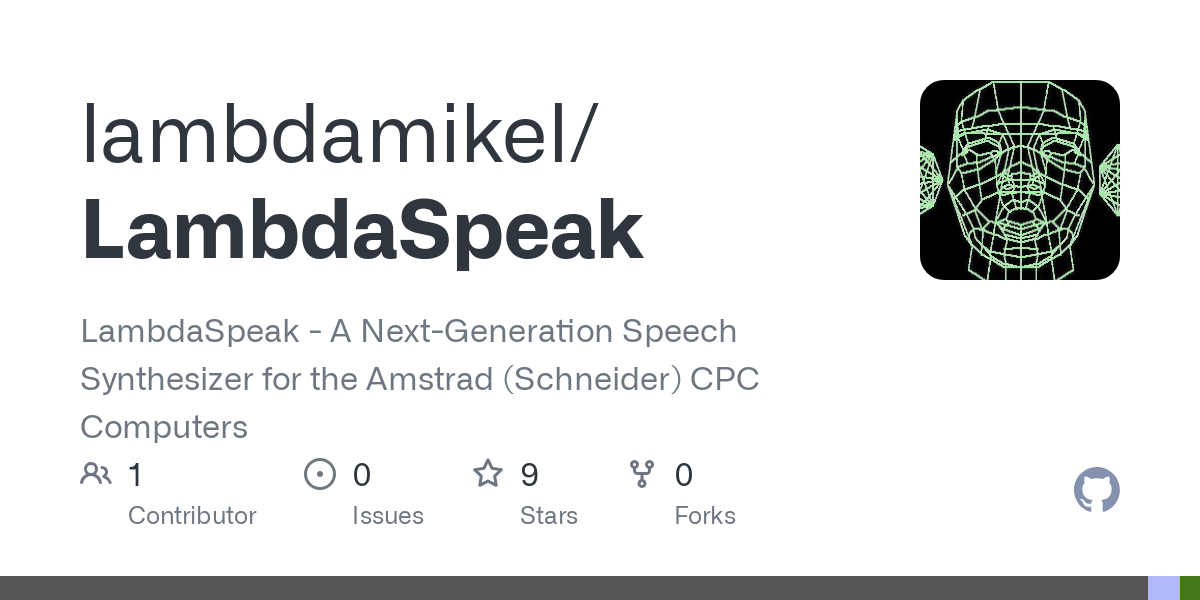 lambdamikel/
LambdaSpeak

LambdaSpeak - A Next-Generation Speech Synthesizer for the Amstrad (Schneider) CPC Computers

1 Contributor
0 Issues
9 Stars
0 Forks